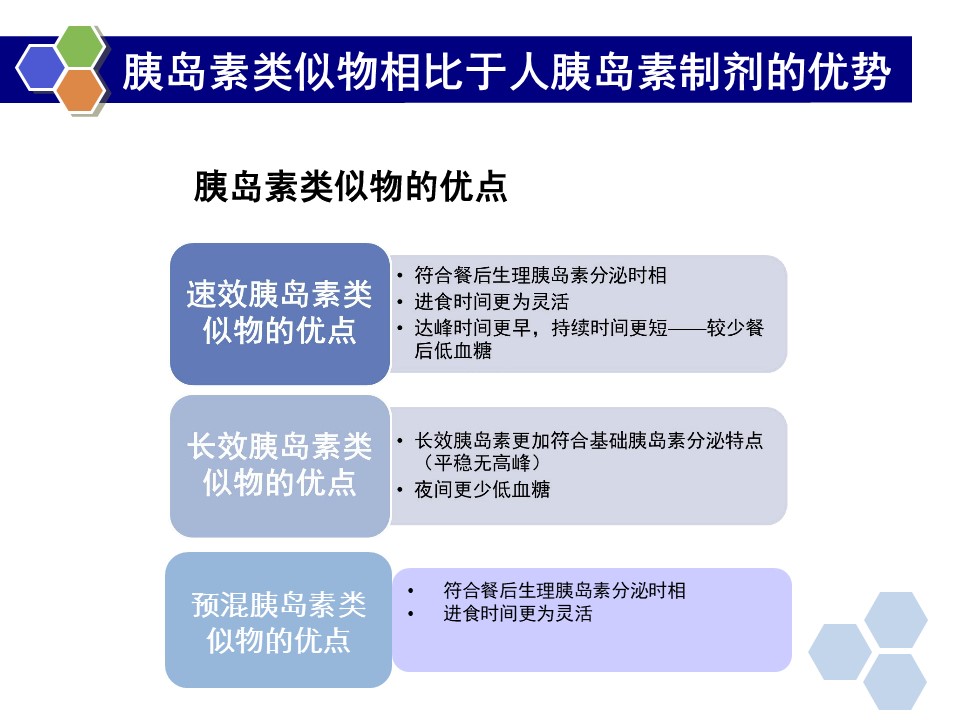 胰岛素类似物相比于人胰岛素制剂的优势

胰岛素类似物的优点

速效胰岛素类似物的优点

• 符合餐后生理胰岛素分泌时相
• 进食时间更为灵活
• 达峰时间更早，持续时间更短——较少餐后低血糖

长效胰岛素类似物的优点

• 长效胰岛素更加符合基础胰岛素分泌特点（平稳无高峰）
• 夜间更少低血糖

预混胰岛素类似物的优点

• 符合餐后生理胰岛素分泌时相
• 进食时间更为灵活